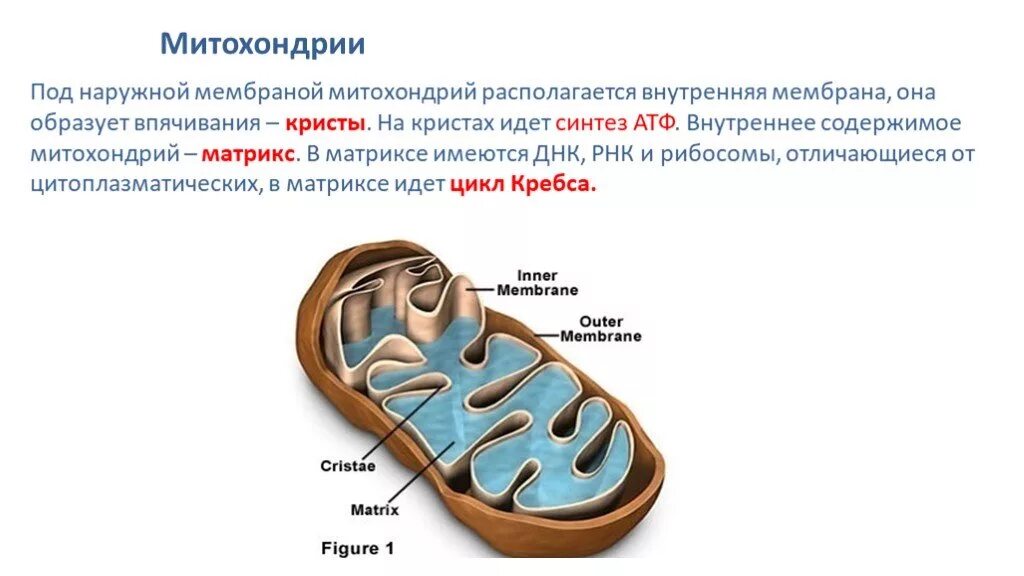 Митохондрии

Под наружной мембраной митохондрий располагается внутренняя мембрана, она образует впячивания – кристы. На кристах идет синтез АТФ. Внутреннее содержимое митохондрий – матрикс. В матриксе имеются ДНК, РНК и рибосомы, отличающиеся от цитоплазматических, в матриксе идет цикл Кребса.

Inner Membrane

Outer Membrane

Cristae

Matrix

Figure 1